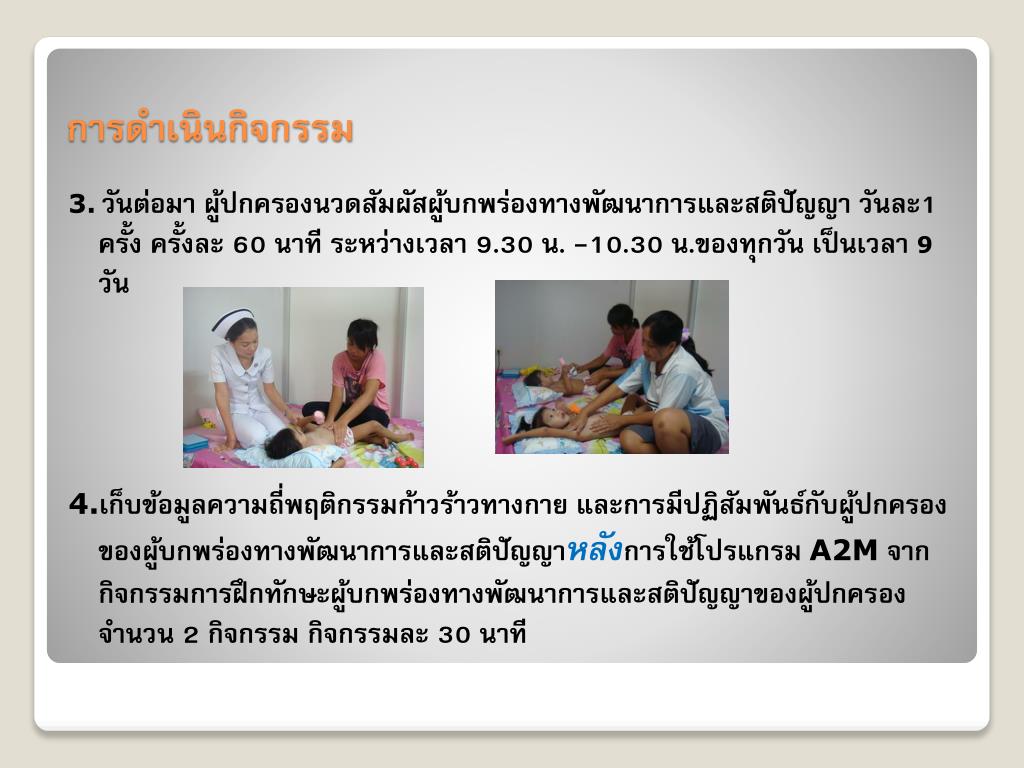 การดำเนินกิจกรรม

3. วันต่อมา ผู้ปกครองนวดสัมผัสผู้บกพร่องทางพัฒนาการและสติปัญญา วันละ1 ครั้ง ครั้งละ 60 นาที ระหว่างเวลา 9.30 น. –10.30 น.ของทุกวัน เป็นเวลา 9 วัน

4.เก็บข้อมูลความถี่พฤติกรรมก้าวร้าวทางกาย และการมีปฏิสัมพันธ์กับผู้ปกครองของผู้บกพร่องทางพัฒนาการและสติปัญญาหลังการใช้โปรแกรม A2M จากกิจกรรมการฝึกทักษะผู้บกพร่องทางพัฒนาการและสติปัญญาของผู้ปกครอง จำนวน 2 กิจกรรม กิจกรรมละ 30 นาที